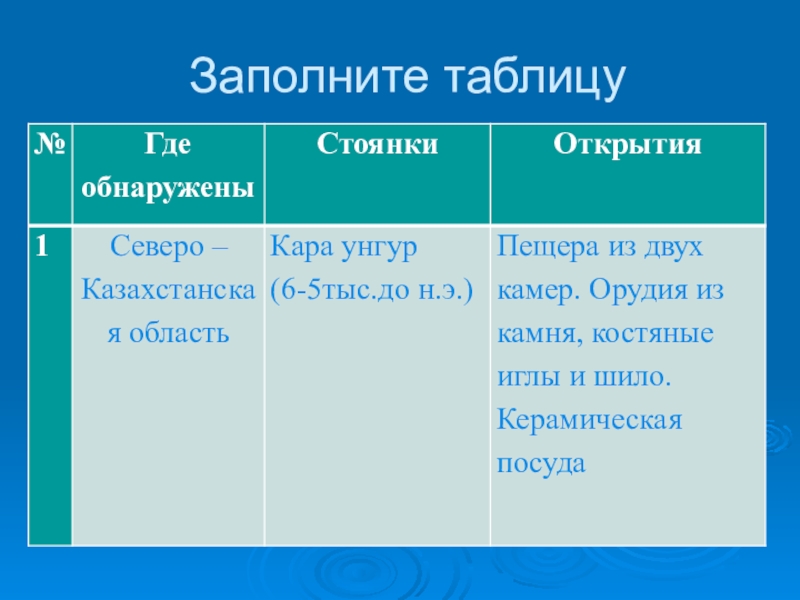 Заполните таблицу

| № | Где обнаружены | Стоянки | Открытия |
|---|---|---|---|
| 1 | Северо – Казахстанская область | Кара унгур (6-5тыс.до н.э.) | Пещера из двух камер. Орудия из камня, костяные иглы и шило. Керамическая посуда |